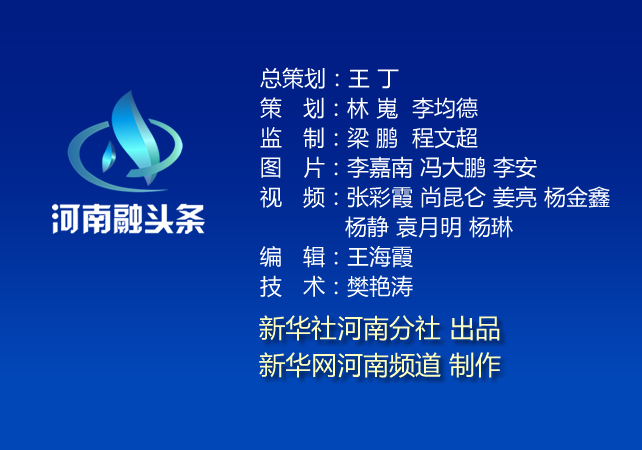 河南融头条

总策划：王 丁
策　划：林 嵬 李均德
监　制：梁 鹏 程文超
图　片：李嘉南 冯大鹏 李安
视　频：张彩霞 尚昆仑 姜亮 杨金鑫 杨静 袁月明 杨琳
编　辑：王海霞
技　术：樊艳涛

新华社河南分社 出品
新华网河南频道 制作